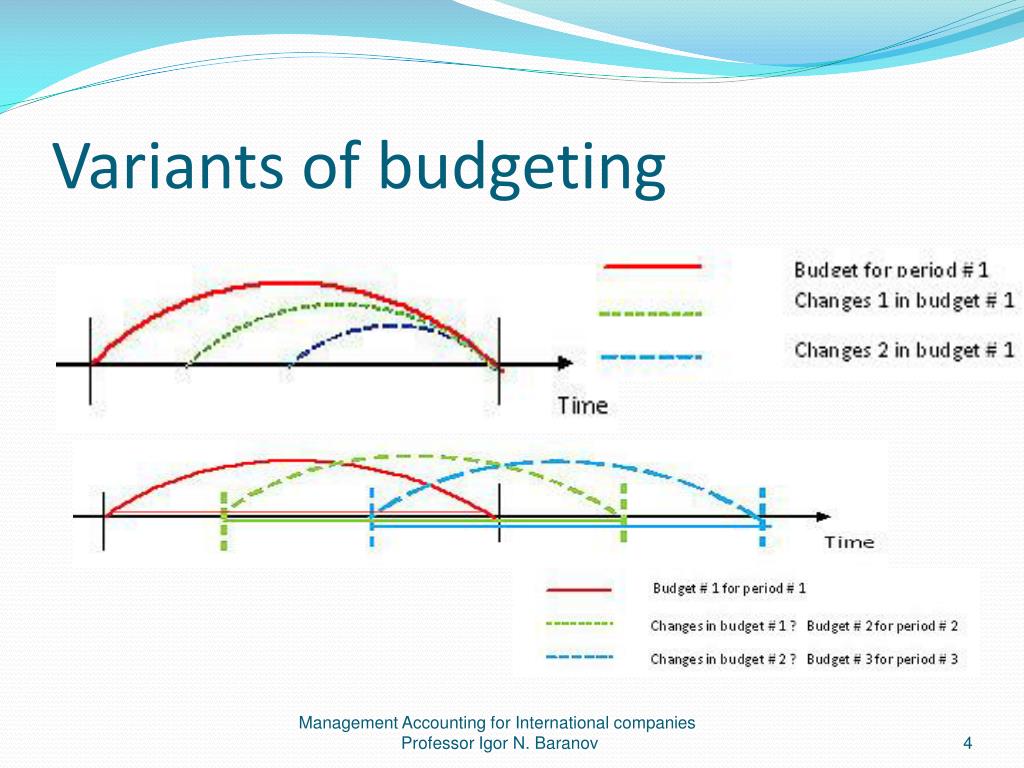 Variants of budgeting

Budget for period # 1
Changes 1 in budget # 1
Changes 2 in budget # 1

Time

Time

Budget # 1 for period # 1
Changes in budget # 1 ? Budget # 2 for period # 2
Changes in budget # 2 ? Budget # 3 for period # 3

Management Accounting for International companies
Professor Igor N. Baranov

4